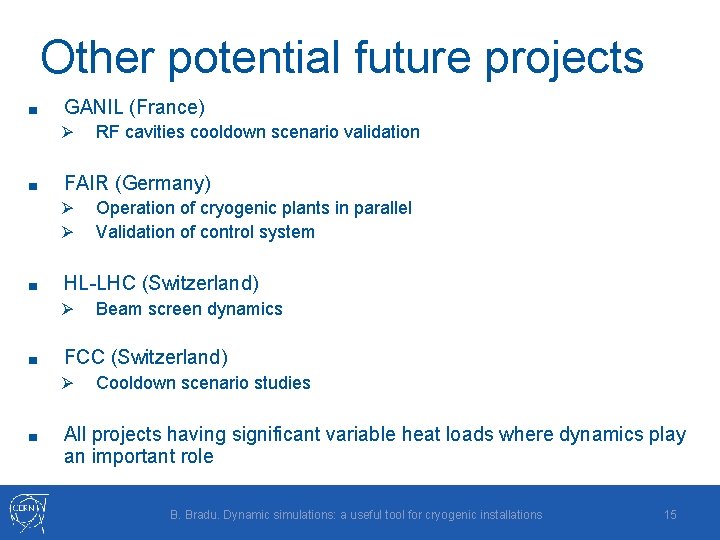 Other potential future projects

■ GANIL (France)
➢ RF cavities cooldown scenario validation

■ FAIR (Germany)
➢ Operation of cryogenic plants in parallel
➢ Validation of control system

■ HL-LHC (Switzerland)
➢ Beam screen dynamics

■ FCC (Switzerland)
➢ Cooldown scenario studies

■ All projects having significant variable heat loads where dynamics play an important role

CERN

B. Bradu. Dynamic simulations: a useful tool for cryogenic installations

15